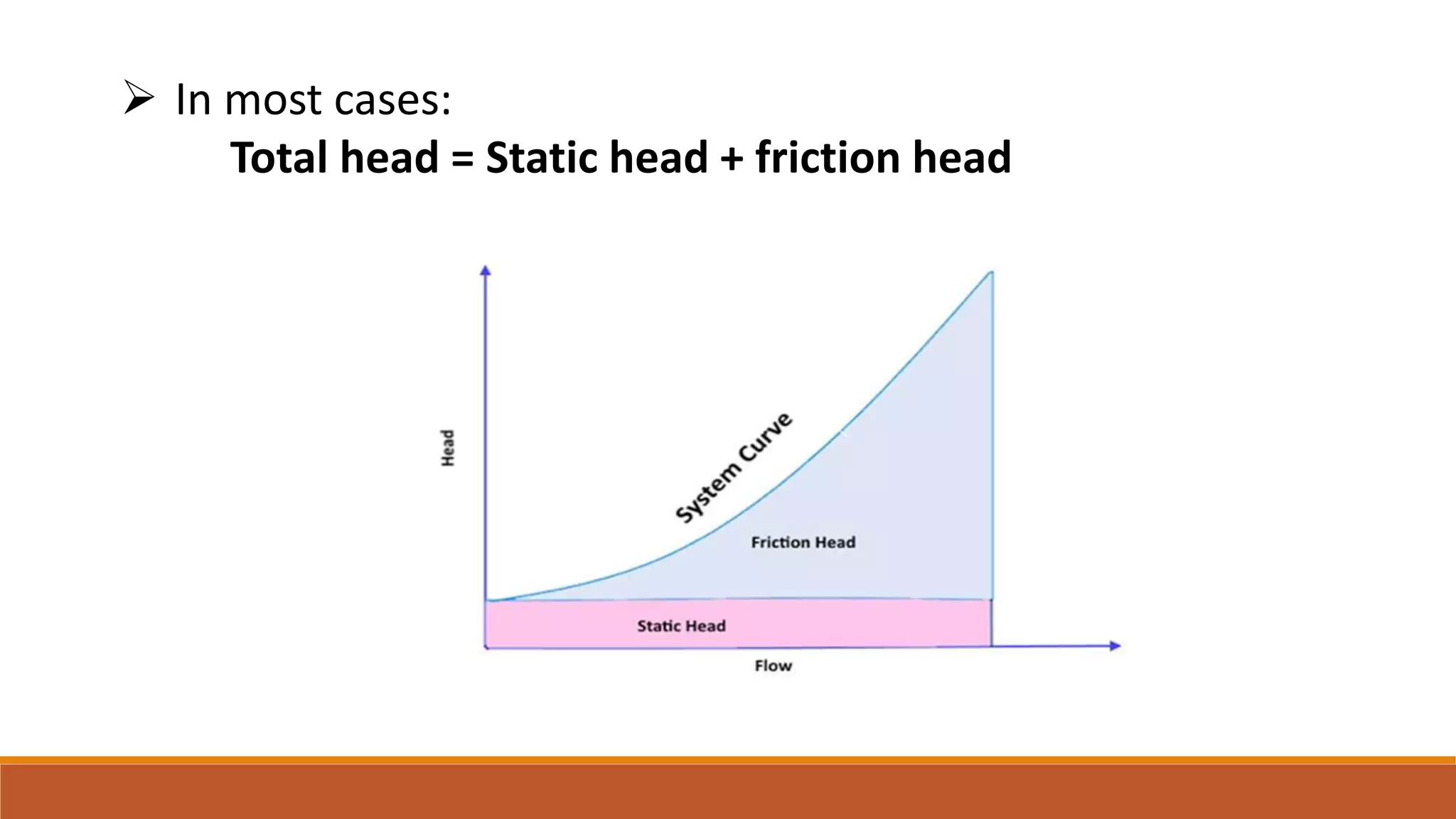 ➢ In most cases:

Total head = Static head + friction head

Head

System Curve

Friction Head

Static Head

Flow